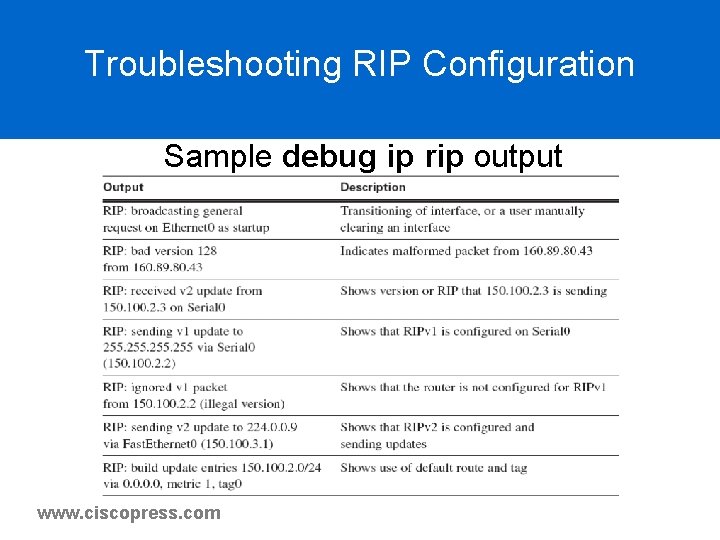 Troubleshooting RIP Configuration

Sample debug ip rip output

| Output | Description |
|---|---|
| RIP: broadcasting general request on Ethernet0 as startup | Transitioning of interface, or a user manually clearing an interface |
| RIP: bad version 128 from 160.89.80.43 | Indicates malformed packet from 160.89.80.43 |
| RIP: received v2 update from 150.100.2.3 on Serial0 | Shows version or RIP that 150.100.2.3 is sending |
| RIP: sending v1 update to 255.255.255.255 via Serial0 (150.100.2.2) | Shows that RIPv1 is configured on Serial0 |
| RIP: ignored v1 packet from 150.100.2.2 (illegal version) | Shows that the router is not configured for RIPv1 |
| RIP: sending v2 update to 224.0.0.9 via FastEthernet0 (150.100.3.1) | Shows that RIPv2 is configured and sending updates |
| RIP: build update entries 150.100.2.0/24 via 0.0.0.0, metric 1, tag0 | Shows use of default route and tag |

www.ciscopress.com